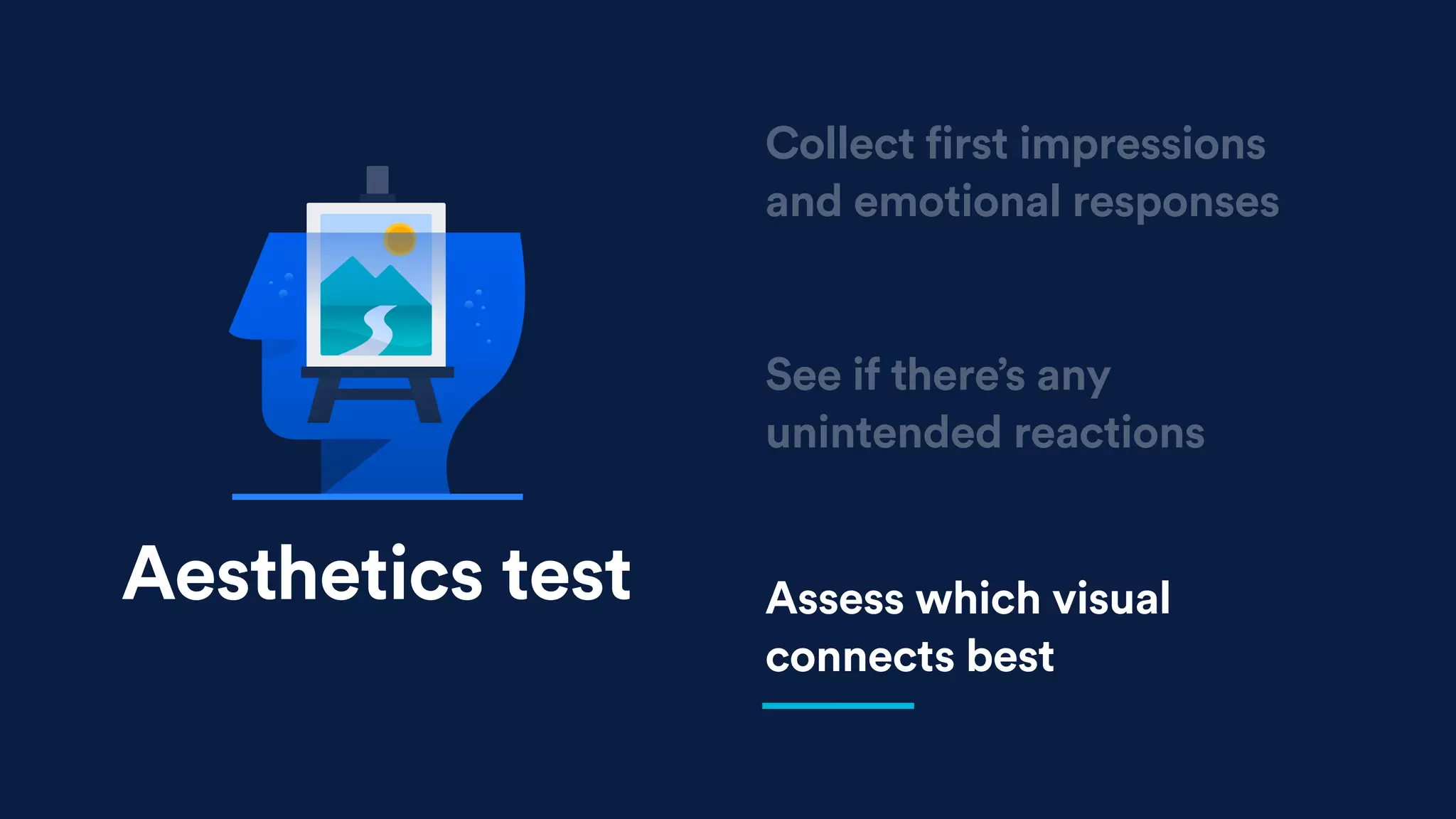 Aesthetics test

Collect first impressions and emotional responses

See if there's any unintended reactions

Assess which visual connects best